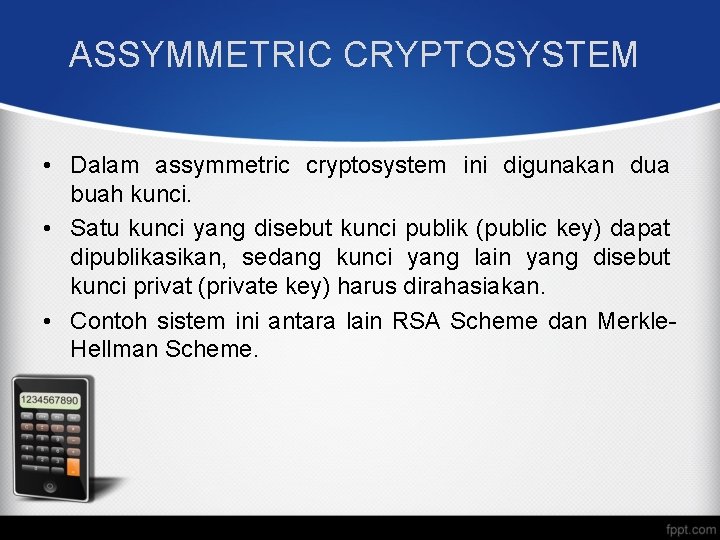 ASSYMMETRIC CRYPTOSYSTEM

• Dalam assymmetric cryptosystem ini digunakan dua buah kunci.
• Satu kunci yang disebut kunci publik (public key) dapat dipublikasikan, sedang kunci yang lain yang disebut kunci privat (private key) harus dirahasiakan.
• Contoh sistem ini antara lain RSA Scheme dan Merkle-Hellman Scheme.

1234567890

fppt.com